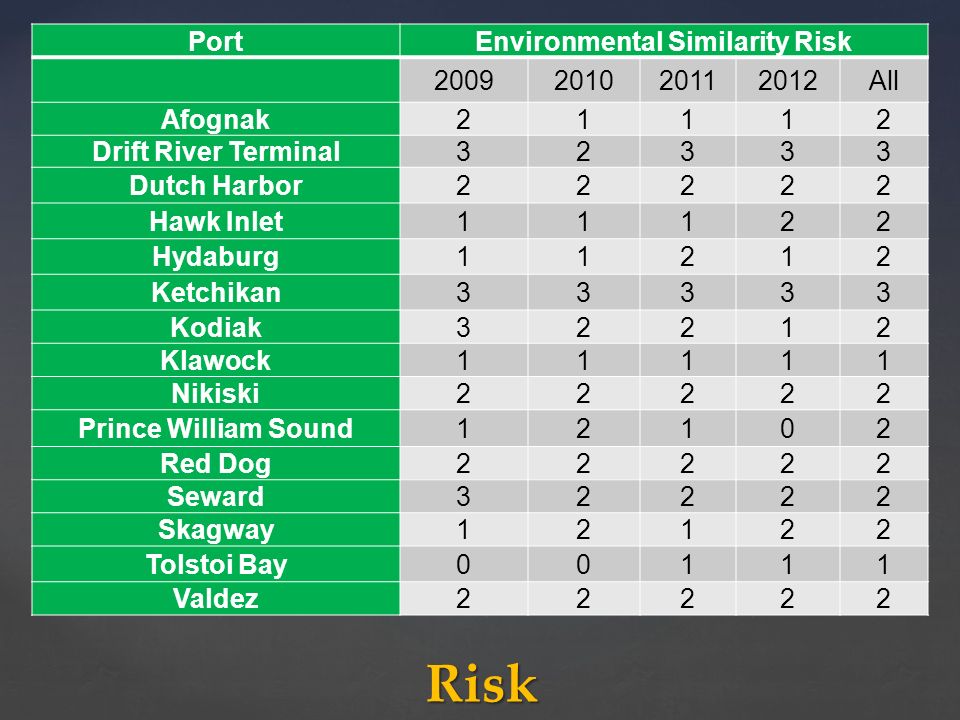 | Port | Environmental Similarity Risk | | | | |
|---|---|---|---|---|---|
| | 2009 | 2010 | 2011 | 2012 | All |
| Afognak | 2 | 1 | 1 | 1 | 2 |
| Drift River Terminal | 3 | 2 | 3 | 3 | 3 |
| Dutch Harbor | 2 | 2 | 2 | 2 | 2 |
| Hawk Inlet | 1 | 1 | 1 | 2 | 2 |
| Hydaburg | 1 | 1 | 2 | 1 | 2 |
| Ketchikan | 3 | 3 | 3 | 3 | 3 |
| Kodiak | 3 | 2 | 2 | 1 | 2 |
| Klawock | 1 | 1 | 1 | 1 | 1 |
| Nikiski | 2 | 2 | 2 | 2 | 2 |
| Prince William Sound | 1 | 2 | 1 | 0 | 2 |
| Red Dog | 2 | 2 | 2 | 2 | 2 |
| Seward | 3 | 2 | 2 | 2 | 2 |
| Skagway | 1 | 2 | 1 | 2 | 2 |
| Tolstoi Bay | 0 | 0 | 1 | 1 | 1 |
| Valdez | 2 | 2 | 2 | 2 | 2 |

Risk